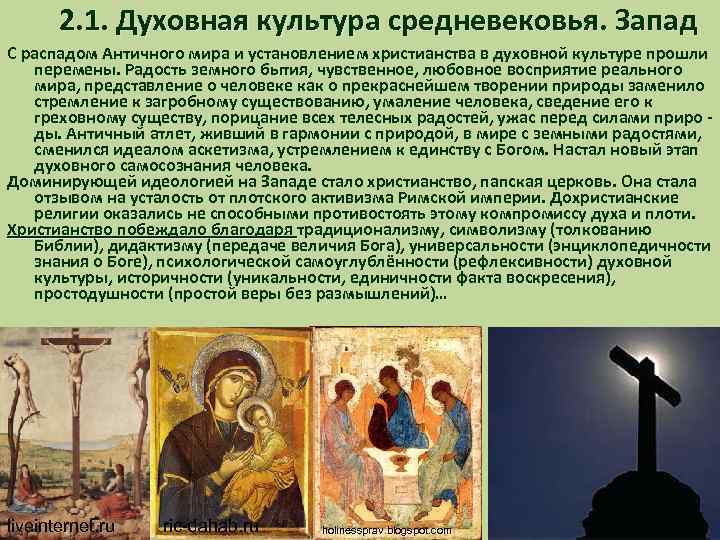 2.1. Духовная культура средневековья. Запад

С распадом Античного мира и установлением христианства в духовной культуре прошли перемены. Радость земного бытия, чувственное, любовное восприятие реального мира, представление о человеке как о прекраснейшем творении природы заменило стремление к загробному существованию, умаление человека, сведение его к греховному существу, порицание всех телесных радостей, ужас перед силами природы. Античный атлет, живший в гармонии с природой, в мире с земными радостями, сменился идеалом аскетизма, устремлением к единству с Богом. Настал новый этап духовного самосознания человека.

Доминирующей идеологией на Западе стало христианство, папская церковь. Она стала отзывом на усталость от плотского активизма Римской империи. Дохристианские религии оказались не способными противостоять этому компромиссу духа и плоти.

Христианство побеждало благодаря традиционализму, символизму (толкованию Библии), дидактизму (передаче величия Бога), универсальности (энциклопедичности знания о Боге), психологической самоуглублённости (рефлексивности) духовной культуры, историчности (уникальности, единичности факта воскресения), простодушности (простой веры без размышлений)…

liveinternet.ru

ric-dahab.ru

holinessprav.blogspot.com